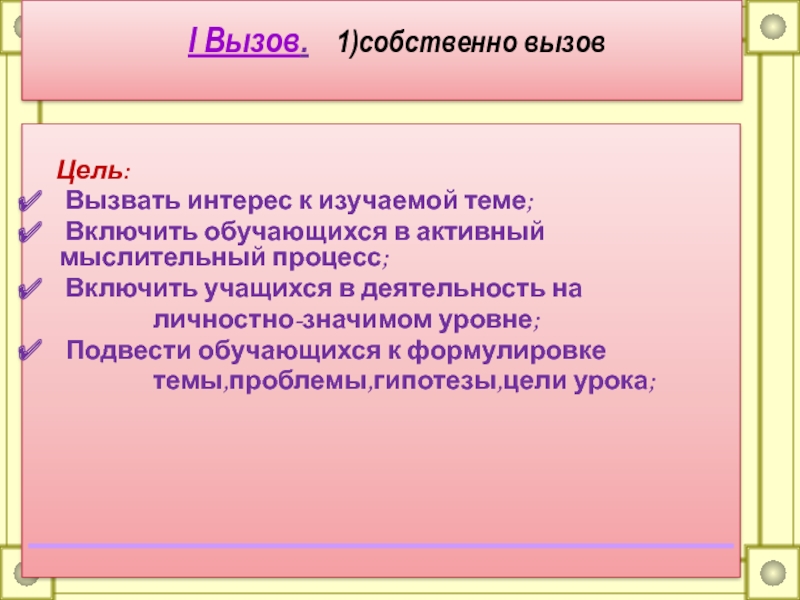 I Вызов. 1)собственно вызов

Цель:
✔ Вызвать интерес к изучаемой теме;
✔ Включить обучающихся в активный мыслительный процесс;
✔ Включить учащихся в деятельность на личностно-значимом уровне;
✔ Подвести обучающихся к формулировке темы,проблемы,гипотезы,цели урока;